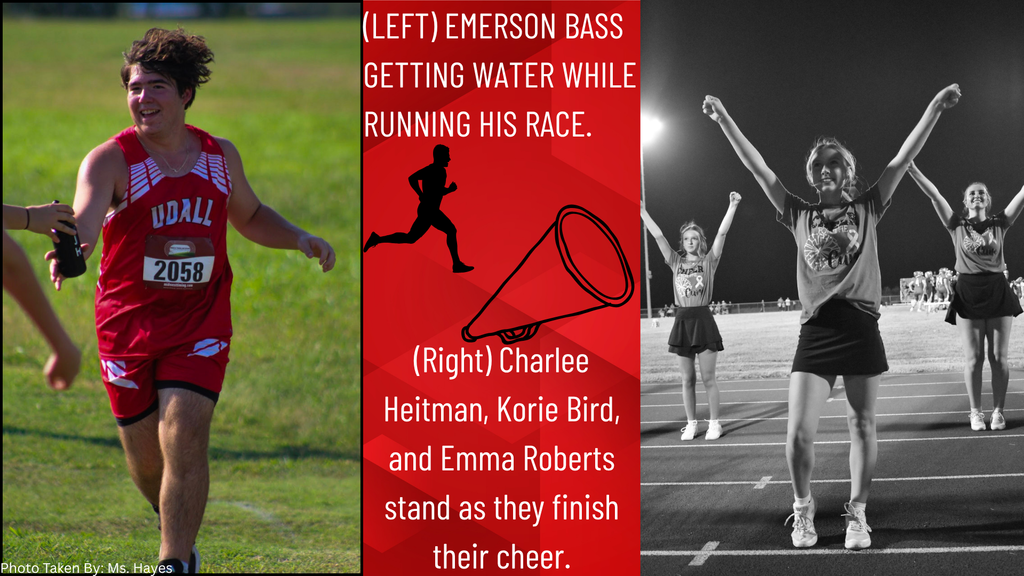 UDALL
2058

Photo Taken By: Ms. Hayes

(LEFT) EMERSON BASS GETTING WATER WHILE RUNNING HIS RACE.

(Right) Charlee Heitman, Korie Bird, and Emma Roberts stand as they finish their cheer.